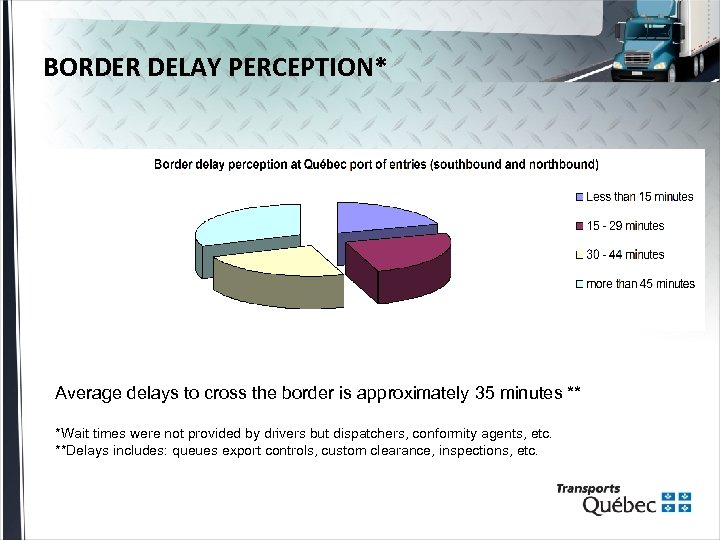 BORDER DELAY PERCEPTION*

Border delay perception at Québec port of entries (southbound and northbound)

Less than 15 minutes
15 - 29 minutes
30 - 44 minutes
more than 45 minutes

Average delays to cross the border is approximately 35 minutes **

*Wait times were not provided by drivers but dispatchers, conformity agents, etc.
**Delays includes: queues export controls, custom clearance, inspections, etc.

Transports
Québec